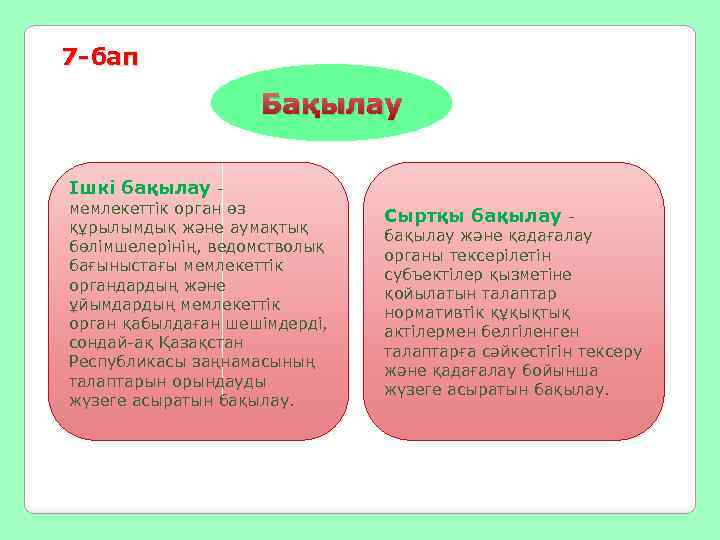 7-бап

Бақылау

Ішкі бақылау - мемлекеттік орган өз құрылымдық және аумақтық бөлімшелерінің, ведомстволық бағыныстағы мемлекеттік органдардың және ұйымдардың мемлекеттік орган қабылдаған шешімдерді, сондай-ақ Қазақстан Республикасы заңнамасының талаптарын орындауды жүзеге асыратын бақылау.

Сыртқы бақылау - бақылау және қадағалау органы тексерілетін субъектілер қызметіне қойылатын талаптар нормативтік құқықтық актілермен белгіленген талаптарға сәйкестігін тексеру және қадағалау бойынша жүзеге асыратын бақылау.